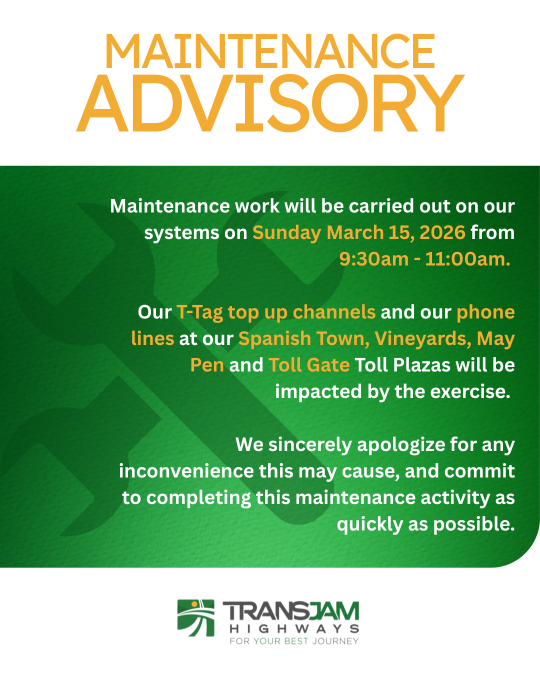 MAINTENANCE ADVISORY

Maintenance work will be carried out on our systems on Sunday March 15, 2026 from 9:30am - 11:00am.

Our T-Tag top up channels and our phone lines at our Spanish Town, Vineyards, May Pen and Toll Gate Toll Plazas will be impacted by the exercise.

We sincerely apologize for any inconvenience this may cause, and commit to completing this maintenance activity as quickly as possible.

TRANSJAM HIGHWAYS
FOR YOUR BEST JOURNEY